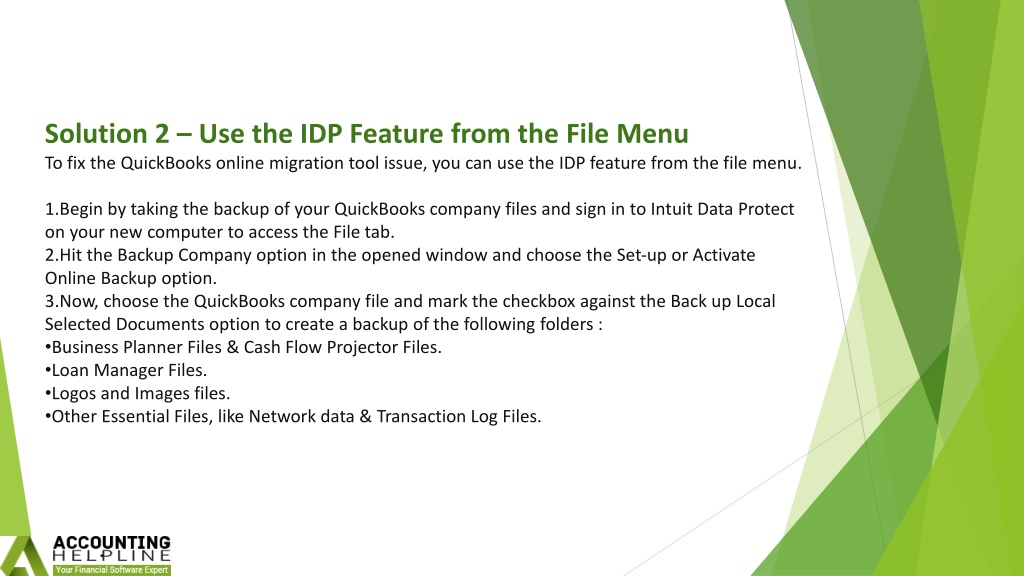 Solution 2 – Use the IDP Feature from the File Menu
To fix the QuickBooks online migration tool issue, you can use the IDP feature from the file menu.

1.Begin by taking the backup of your QuickBooks company files and sign in to Intuit Data Protect on your new computer to access the File tab.
2.Hit the Backup Company option in the opened window and choose the Set-up or Activate Online Backup option.
3.Now, choose the QuickBooks company file and mark the checkbox against the Back up Local Selected Documents option to create a backup of the following folders :
•Business Planner Files & Cash Flow Projector Files.
•Loan Manager Files.
•Logos and Images files.
•Other Essential Files, like Network data & Transaction Log Files.

ACCOUNTING
HELPLINE
Your Financial Software Expert